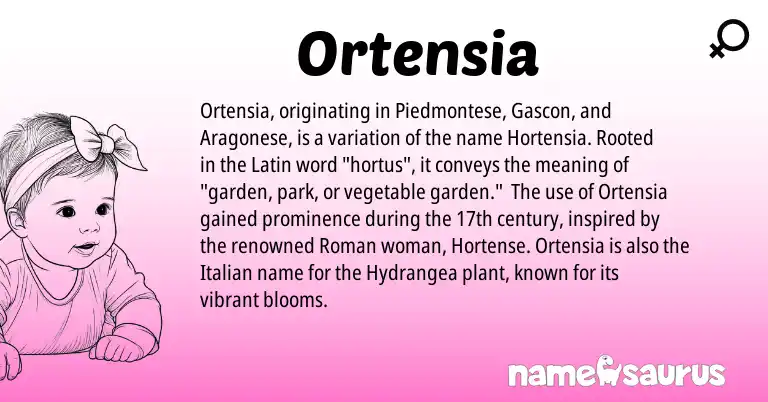 Ortensia

Ortensia, originating in Piedmontese, Gascon, and Aragonese, is a variation of the name Hortensia. Rooted in the Latin word "hortus", it conveys the meaning of "garden, park, or vegetable garden." The use of Ortensia gained prominence during the 17th century, inspired by the renowned Roman woman, Hortense. Ortensia is also the Italian name for the Hydrangea plant, known for its vibrant blooms.

namesaurus